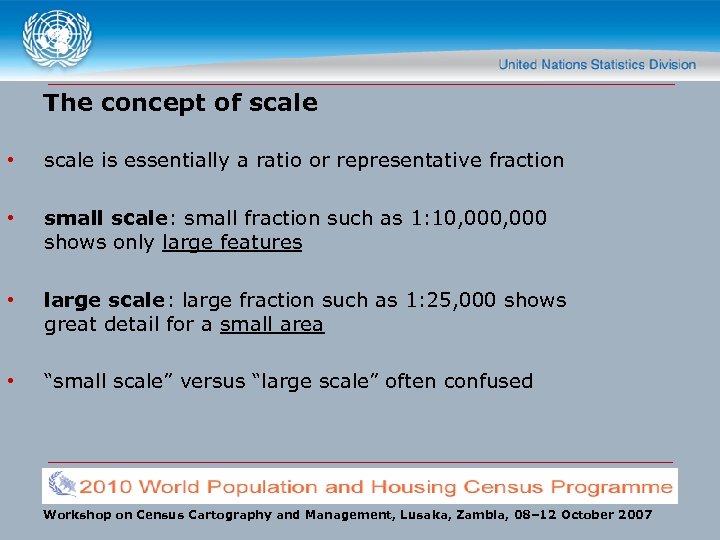 United Nations Statistics Division

The concept of scale

• scale is essentially a ratio or representative fraction

• small scale: small fraction such as 1:10,000,000 shows only large features

• large scale: large fraction such as 1:25,000 shows great detail for a small area

• “small scale” versus “large scale” often confused

2010 World Population and Housing Census Programme

Workshop on Census Cartography and Management, Lusaka, Zambia, 08–12 October 2007